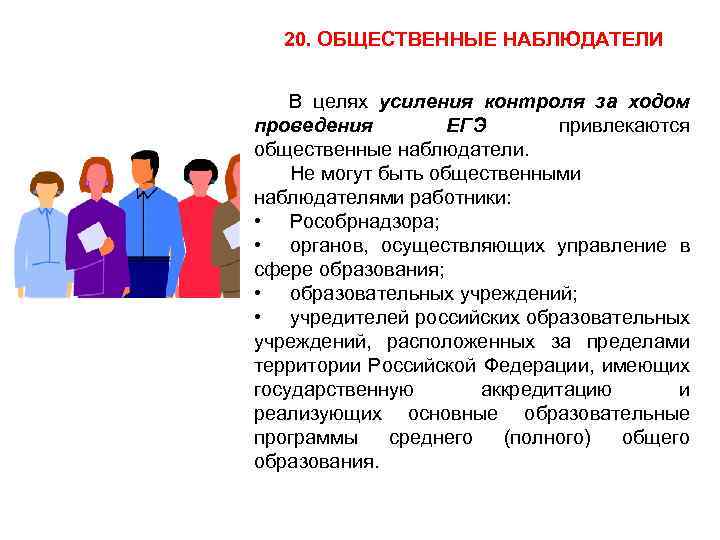 20. ОБЩЕСТВЕННЫЕ НАБЛЮДАТЕЛИ

В целях усиления контроля за ходом проведения ЕГЭ привлекаются общественные наблюдатели.

Не могут быть общественными наблюдателями работники:
• Рособрнадзора;
• органов, осуществляющих управление в сфере образования;
• образовательных учреждений;
• учредителей российских образовательных учреждений, расположенных за пределами территории Российской Федерации, имеющих государственную аккредитацию и реализующих основные образовательные программы среднего (полного) общего образования.